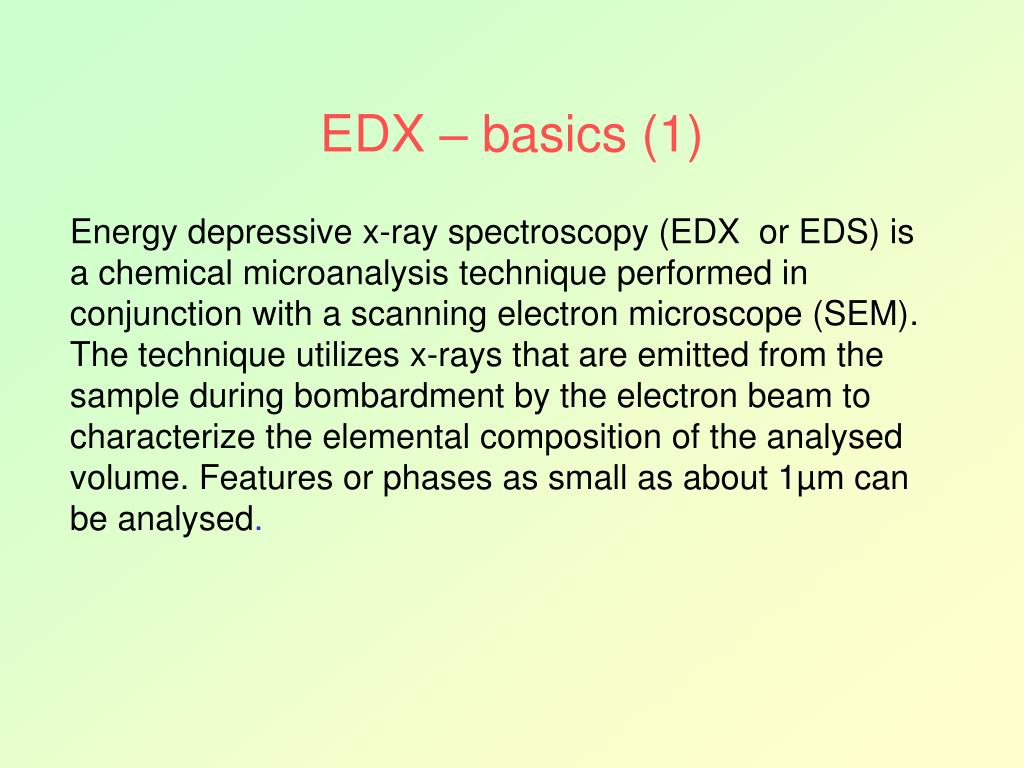 EDX – basics (1)

Energy depressive x-ray spectroscopy (EDX or EDS) is a chemical microanalysis technique performed in conjunction with a scanning electron microscope (SEM). The technique utilizes x-rays that are emitted from the sample during bombardment by the electron beam to characterize the elemental composition of the analysed volume. Features or phases as small as about 1µm can be analysed.